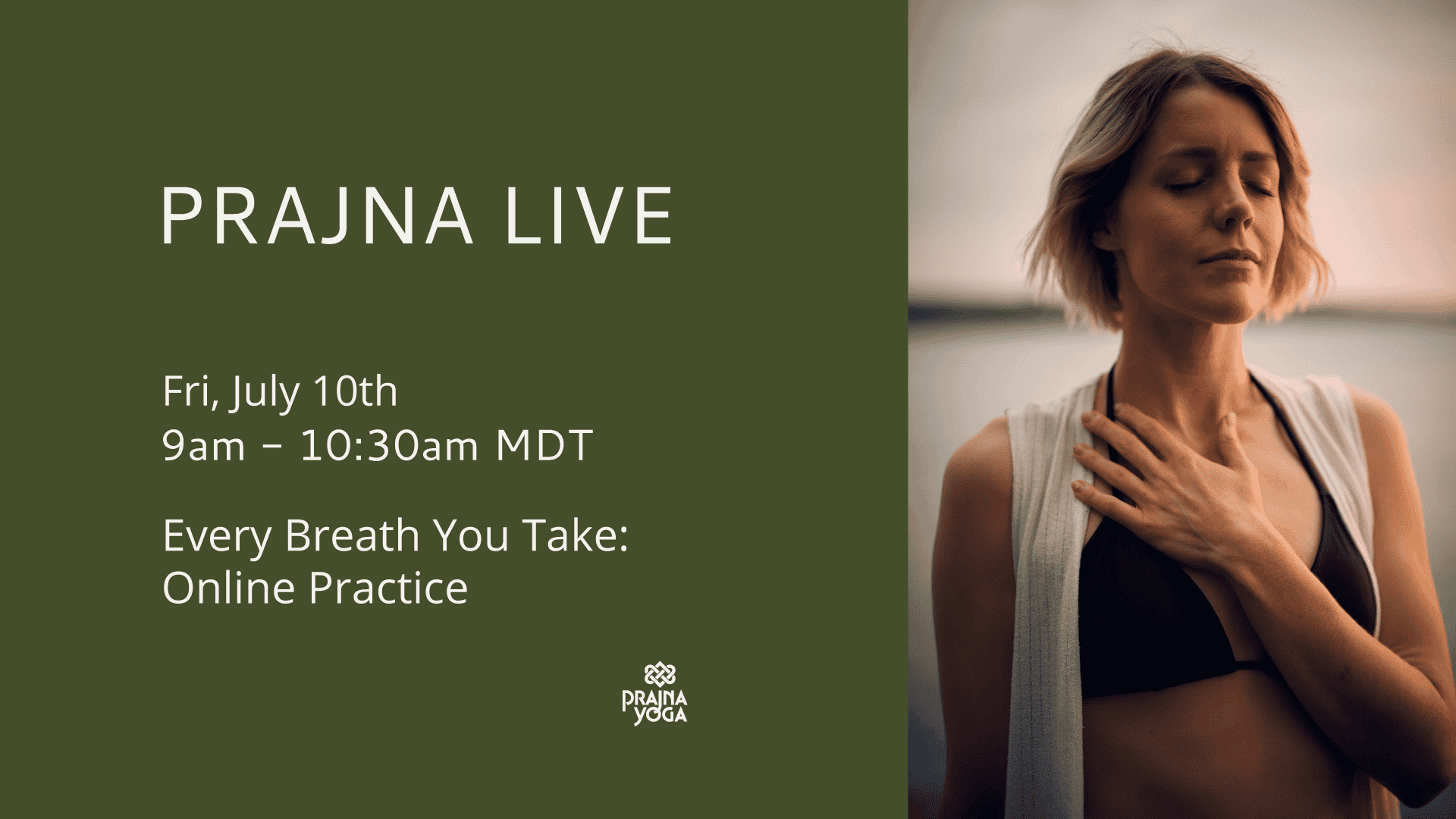 PRAJNA LIVE

Fri, July 10th
9am – 10:30am MDT

Every Breath You Take:
Online Practice

PRAJNA YOGA